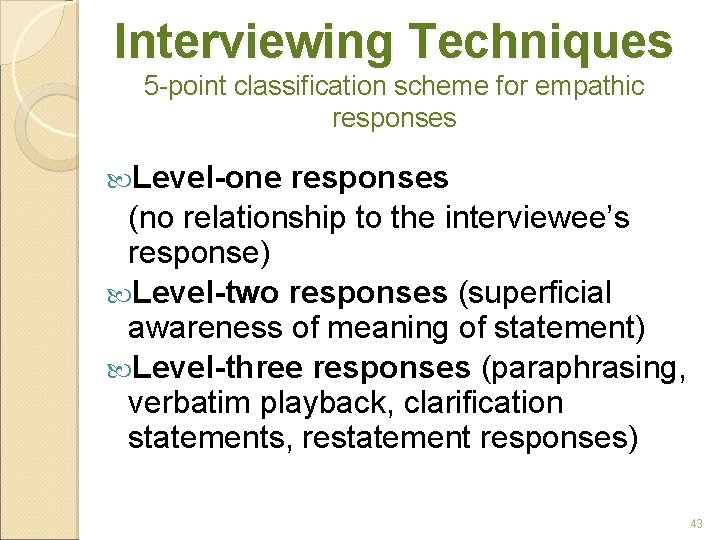 Interviewing Techniques
5-point classification scheme for empathic responses

Level-one responses (no relationship to the interviewee's response)

Level-two responses (superficial awareness of meaning of statement)

Level-three responses (paraphrasing, verbatim playback, clarification statements, restatement responses)

43